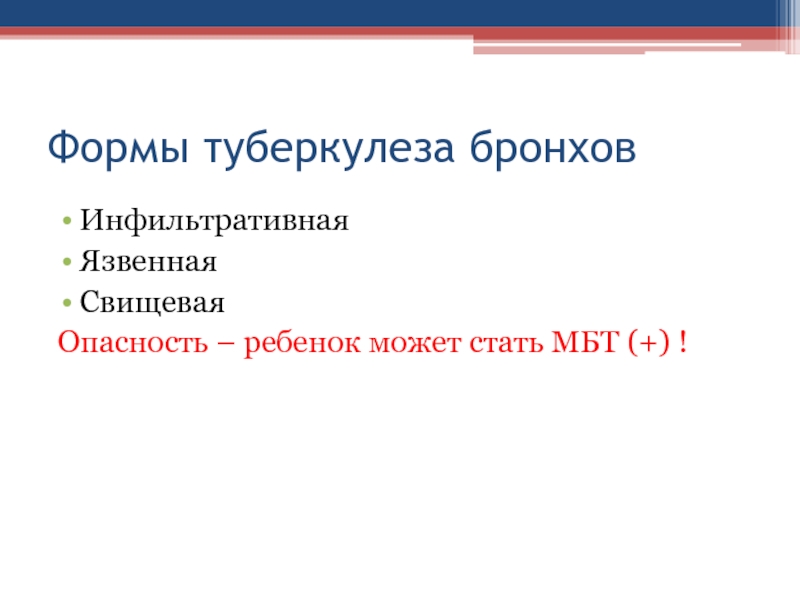 Формы туберкулеза бронхов

• Инфильтративная
• Язвенная
• Свищевая

Опасность – ребенок может стать МБТ (+) !